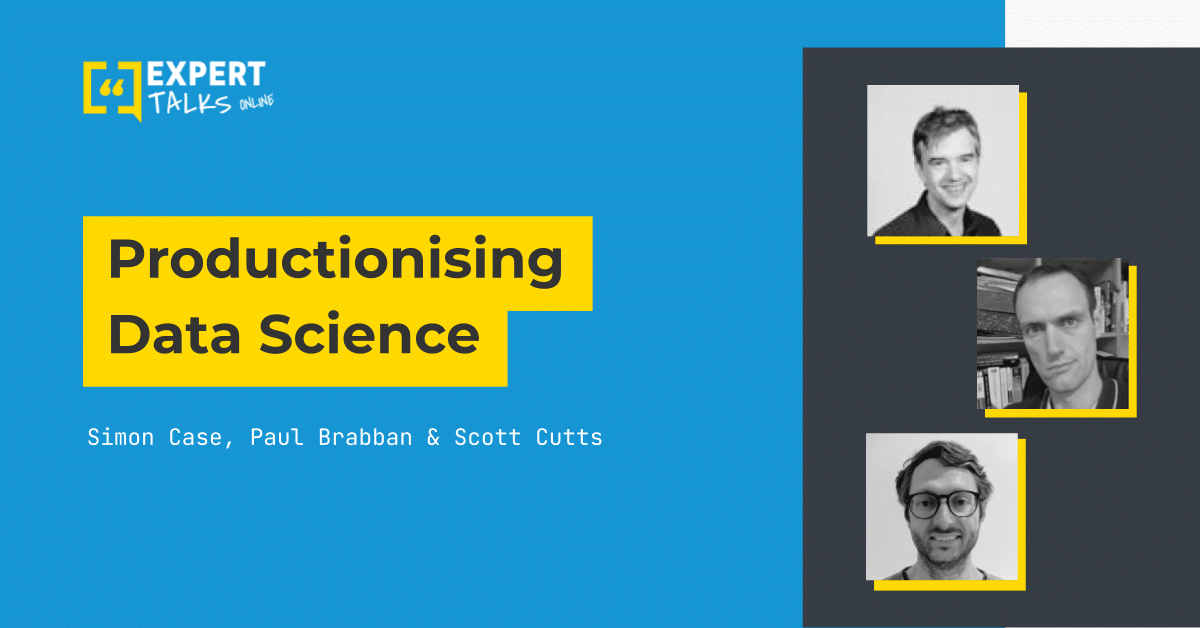 EXPERT TALKS ONLINE

Productionising Data Science

Simon Case, Paul Brabban & Scott Cutts